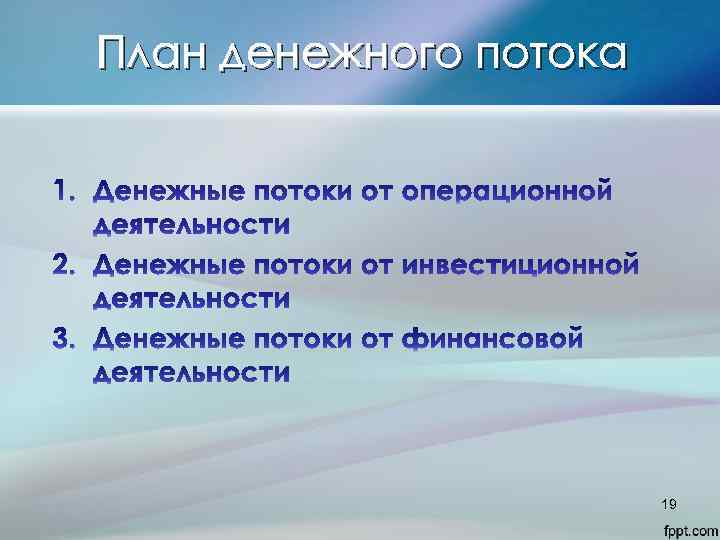 План денежного потока

1. Денежные потоки от операционной деятельности
2. Денежные потоки от инвестиционной деятельности
3. Денежные потоки от финансовой деятельности

19

fppt.com